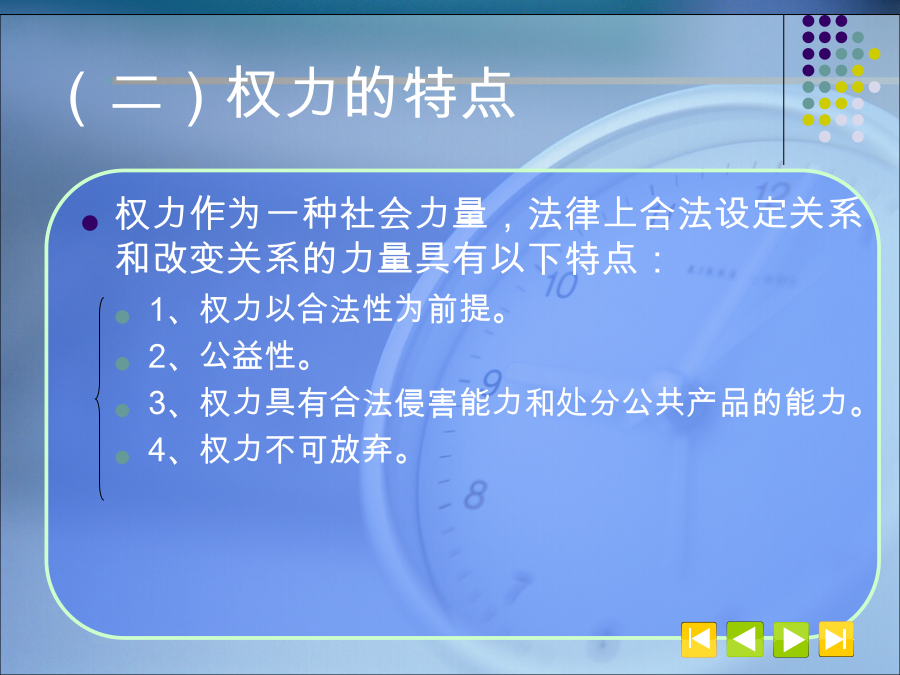 （二）权力的特点

权力作为一种社会力量，法律上合法设定关系和改变关系的力量具有以下特点：

1、权力以合法性为前提。
2、公益性。
3、权力具有合法侵害能力和处分公共产品的能力。
4、权力不可放弃。